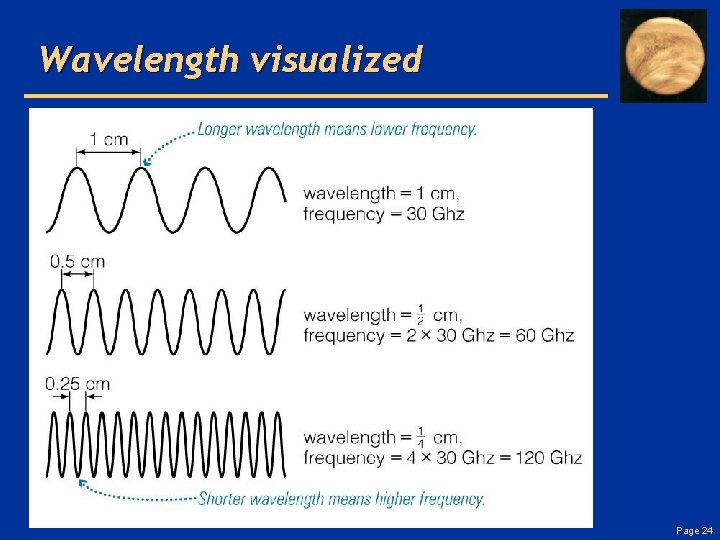 Wavelength visualized

1 cm

Longer wavelength means lower frequency.

wavelength = 1 cm,
frequency = 30 Ghz

0.5 cm

wavelength = $\frac{1}{2}$ cm,
frequency = 2 × 30 Ghz = 60 Ghz

0.25 cm

wavelength = $\frac{1}{4}$ cm,
frequency = 4 × 30 Ghz = 120 Ghz

Shorter wavelength means higher frequency.

Page 24